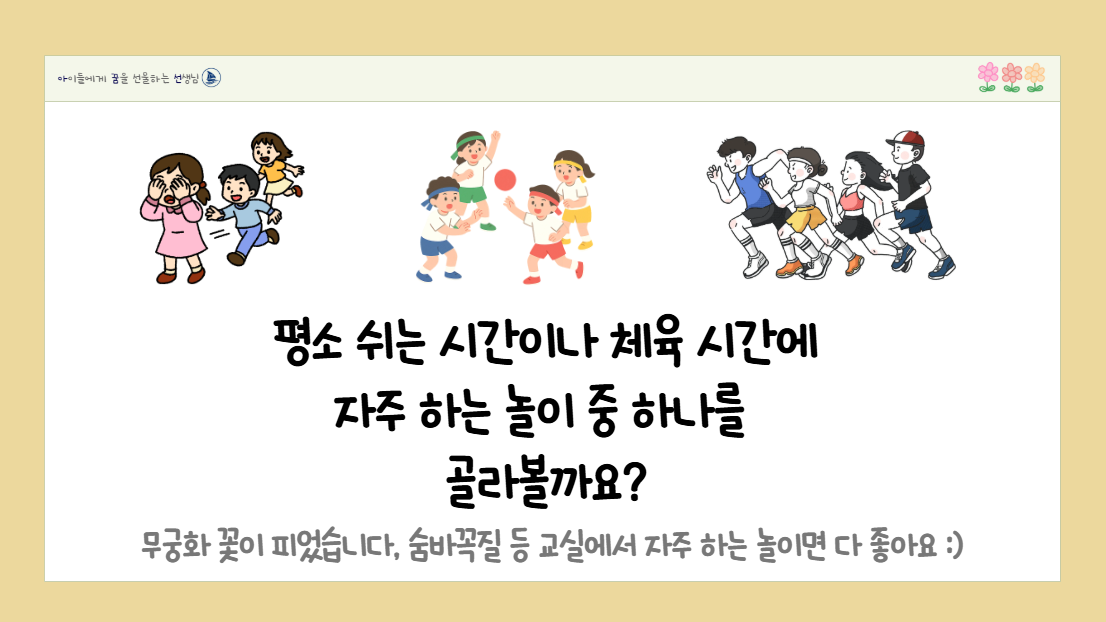 아이들에게 꿈을 선물하는 선생님

평소 쉬는 시간이나 체육 시간에
자주 하는 놀이 중 하나를
골라볼까요?

무궁화 꽃이 피었습니다, 숨바꼭질 등 교실에서 자주 하는 놀이면 다 좋아요 :)